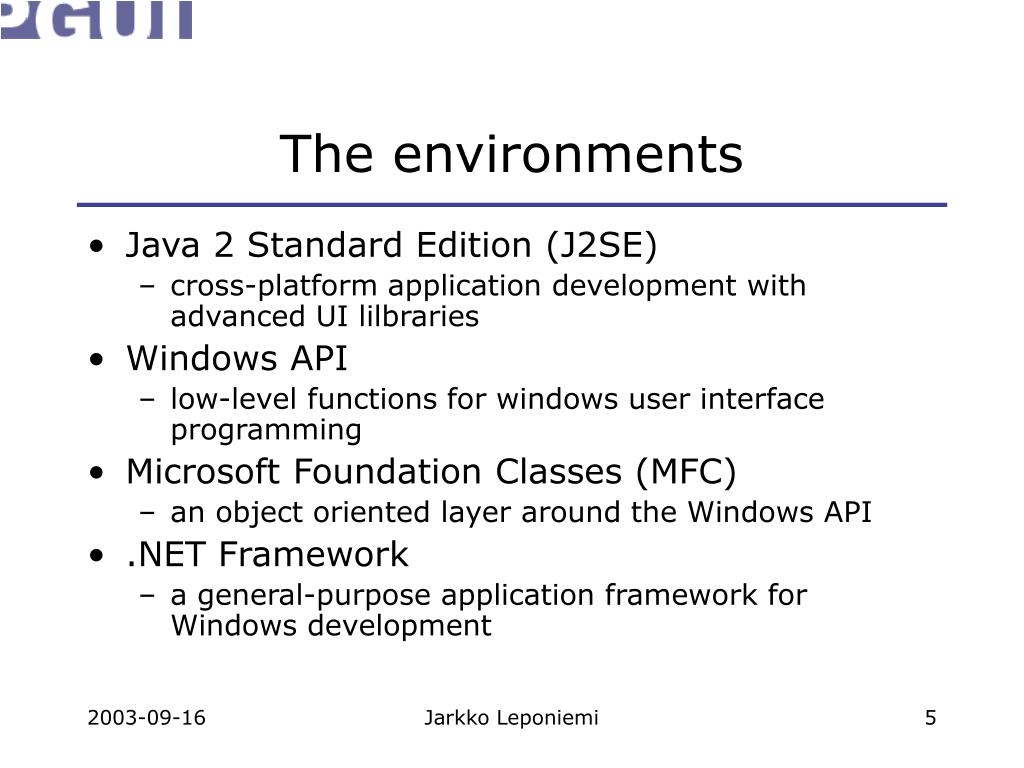 PGUI

The environments

• Java 2 Standard Edition (J2SE)
  – cross-platform application development with advanced UI lilbraries
• Windows API
  – low-level functions for windows user interface programming
• Microsoft Foundation Classes (MFC)
  – an object oriented layer around the Windows API
• .NET Framework
  – a general-purpose application framework for Windows development

2003-09-16 Jarkko Leponiemi 5